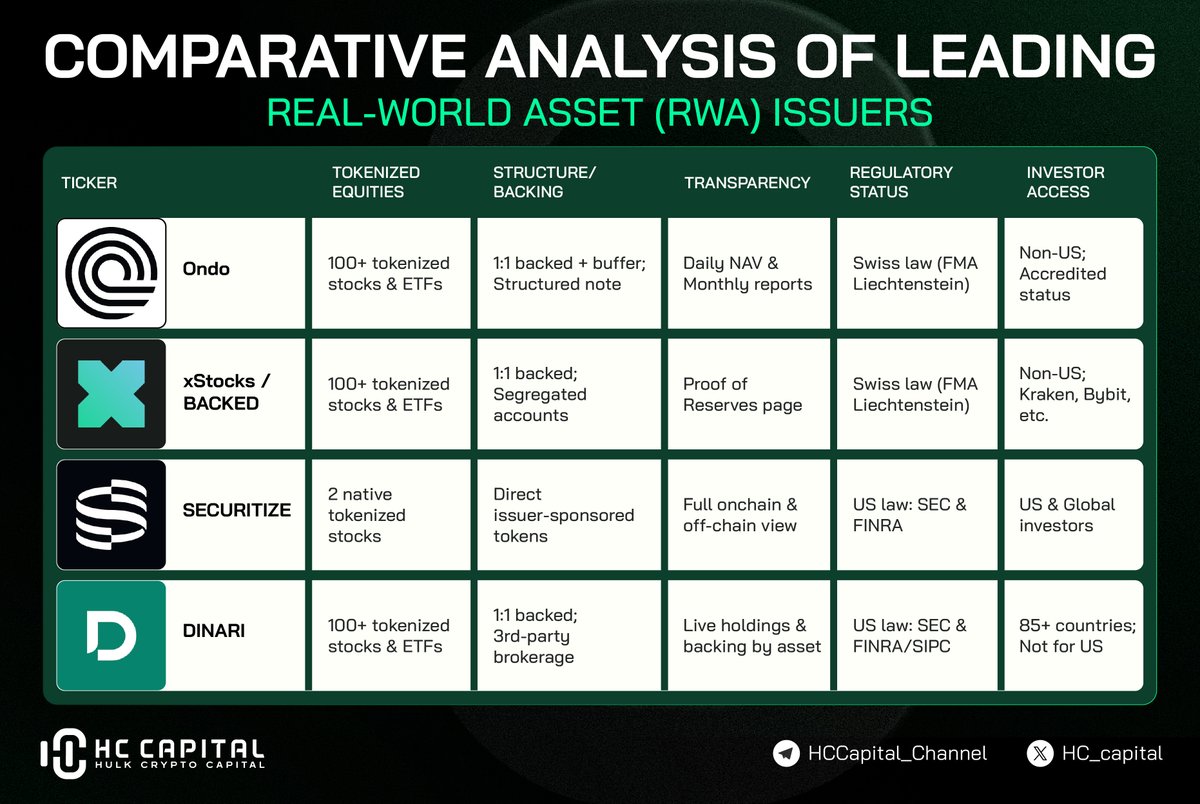 COMPARATIVE ANALYSIS OF LEADING
REAL-WORLD ASSET (RWA) ISSUERS

| TICKER | TOKENIZED EQUITIES | STRUCTURE/ BACKING | TRANSPARENCY | REGULATORY STATUS | INVESTOR ACCESS |
|---|---|---|---|---|---|
| Ondo | 100+ tokenized stocks & ETFs | 1:1 backed + buffer; Structured note | Daily NAV & Monthly reports | Swiss law (FMA Liechtenstein) | Non-US; Accredited status |
| xStocks / BACKED | 100+ tokenized stocks & ETFs | 1:1 backed; Segregated accounts | Proof of Reserves page | Swiss law (FMA Liechtenstein) | Non-US; Kraken, Bybit, etc. |
| SECURITIZE | 2 native tokenized stocks | Direct issuer-sponsored tokens | Full onchain & off-chain view | US law: SEC & FINRA | US & Global investors |
| DINARI | 100+ tokenized stocks & ETFs | 1:1 backed; 3rd-party brokerage | Live holdings & backing by asset | US law: SEC & FINRA/SIPC | 85+ countries; Not for US |

HC CAPITAL
HULK CRYPTO CAPITAL

HCCapital_Channel
HC_capital